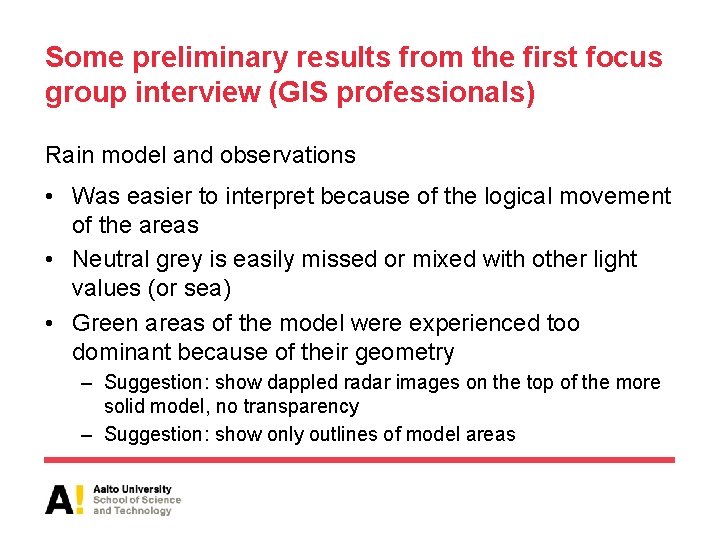 Some preliminary results from the first focus group interview (GIS professionals)

Rain model and observations

• Was easier to interpret because of the logical movement of the areas
• Neutral grey is easily missed or mixed with other light values (or sea)
• Green areas of the model were experienced too dominant because of their geometry
– Suggestion: show dappled radar images on the top of the more solid model, no transparency
– Suggestion: show only outlines of model areas

A! Aalto University
School of Science
and Technology